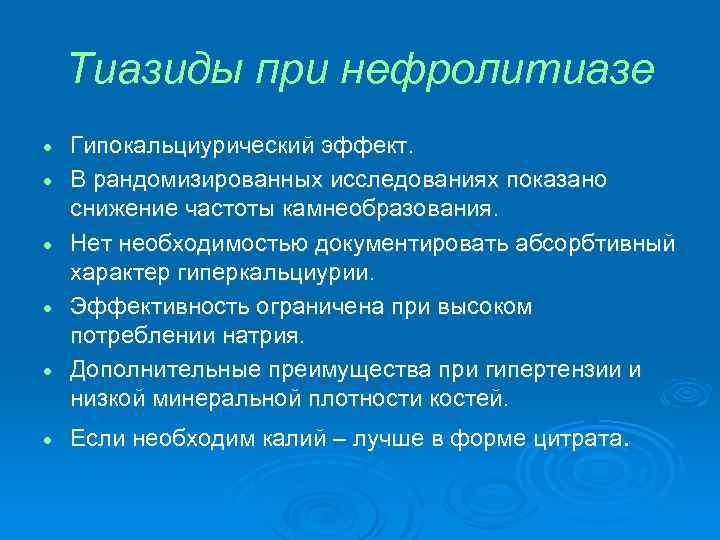 Тиазиды при нефролитиазе

• Гипокальциурический эффект.
• В рандомизированных исследованиях показано снижение частоты камнеобразования.
• Нет необходимостью документировать абсорбтивный характер гиперкальциурии.
• Эффективность ограничена при высоком потреблении натрия.
• Дополнительные преимущества при гипертензии и низкой минеральной плотности костей.
• Если необходим калий – лучше в форме цитрата.